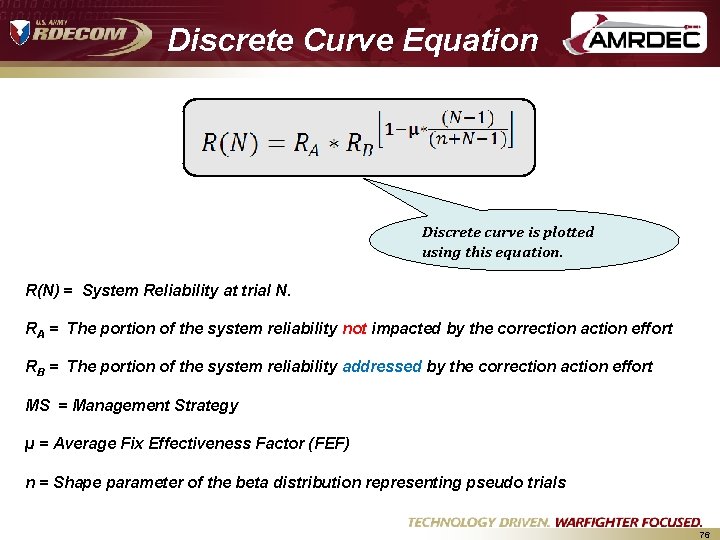 U.S. ARMY RDECOM

Discrete Curve Equation

AMRDEC

$R(N) = R_A * R_B^{\left[1-\mu*\frac{(N-1)}{(n+N-1)}\right]}$

Discrete curve is plotted using this equation.

R(N) = System Reliability at trial N.

$R_A$ = The portion of the system reliability not impacted by the correction action effort

$R_B$ = The portion of the system reliability addressed by the correction action effort

MS = Management Strategy

μ = Average Fix Effectiveness Factor (FEF)

n = Shape parameter of the beta distribution representing pseudo trials

TECHNOLOGY DRIVEN. WARFIGHTER FOCUSED.

76